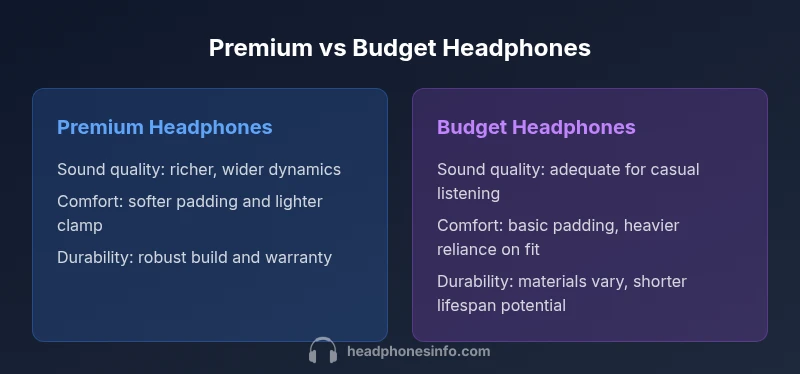 Premium vs Budget Headphones

Premium Headphones

Sound quality: richer, wider dynamics

Comfort: softer padding and lighter clamp

Durability: robust build and warranty

Budget Headphones

Sound quality: adequate for casual listening

Comfort: basic padding, heavier reliance on fit

Durability: materials vary, shorter lifespan potential

headphonesinfo.com